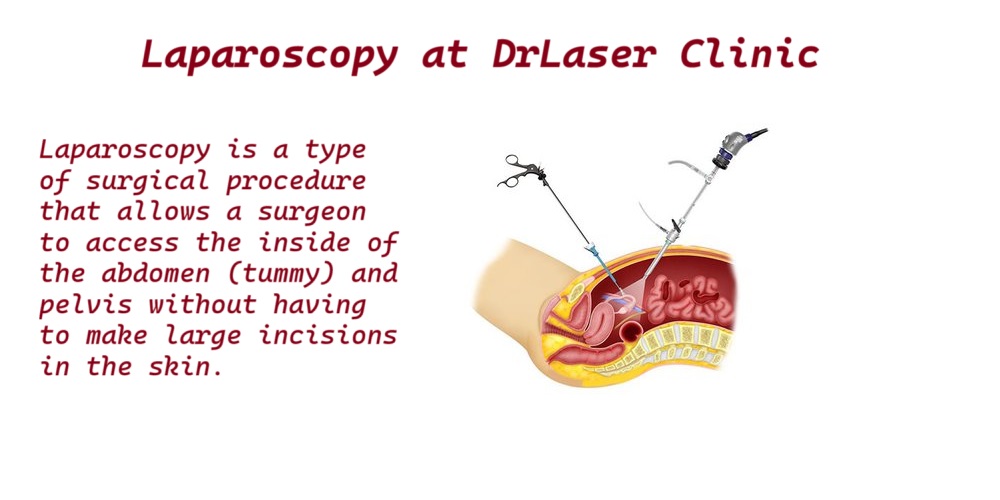 Laparoscopy at DrLaser Clinic

Laparoscopy is a type of surgical procedure that allows a surgeon to access the inside of the abdomen (tummy) and pelvis without having to make large incisions in the skin.